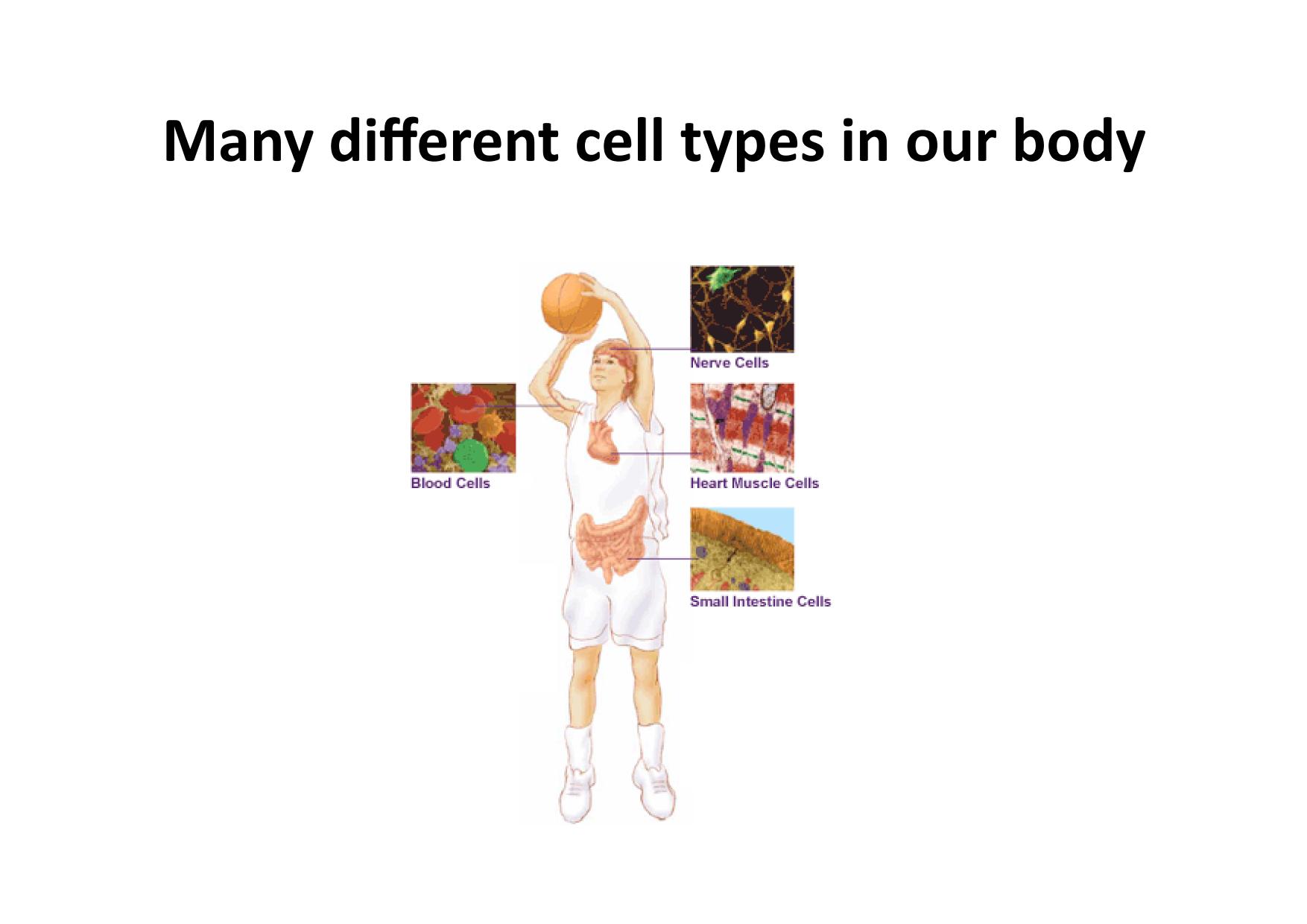 Many different cell types in our body

Nerve Cells

Blood Cells

Heart Muscle Cells

Small Intestine Cells